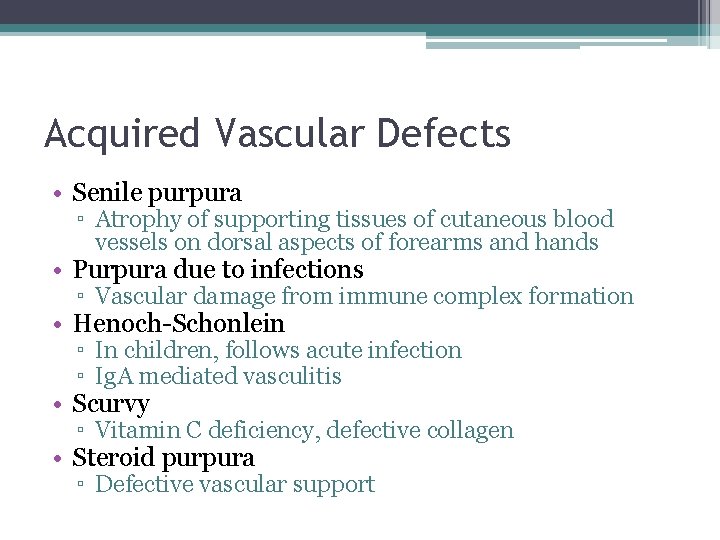 Acquired Vascular Defects

• Senile purpura
▫ Atrophy of supporting tissues of cutaneous blood vessels on dorsal aspects of forearms and hands
• Purpura due to infections
▫ Vascular damage from immune complex formation
• Henoch-Schonlein
▫ In children, follows acute infection
▫ IgA mediated vasculitis
• Scurvy
▫ Vitamin C deficiency, defective collagen
• Steroid purpura
▫ Defective vascular support